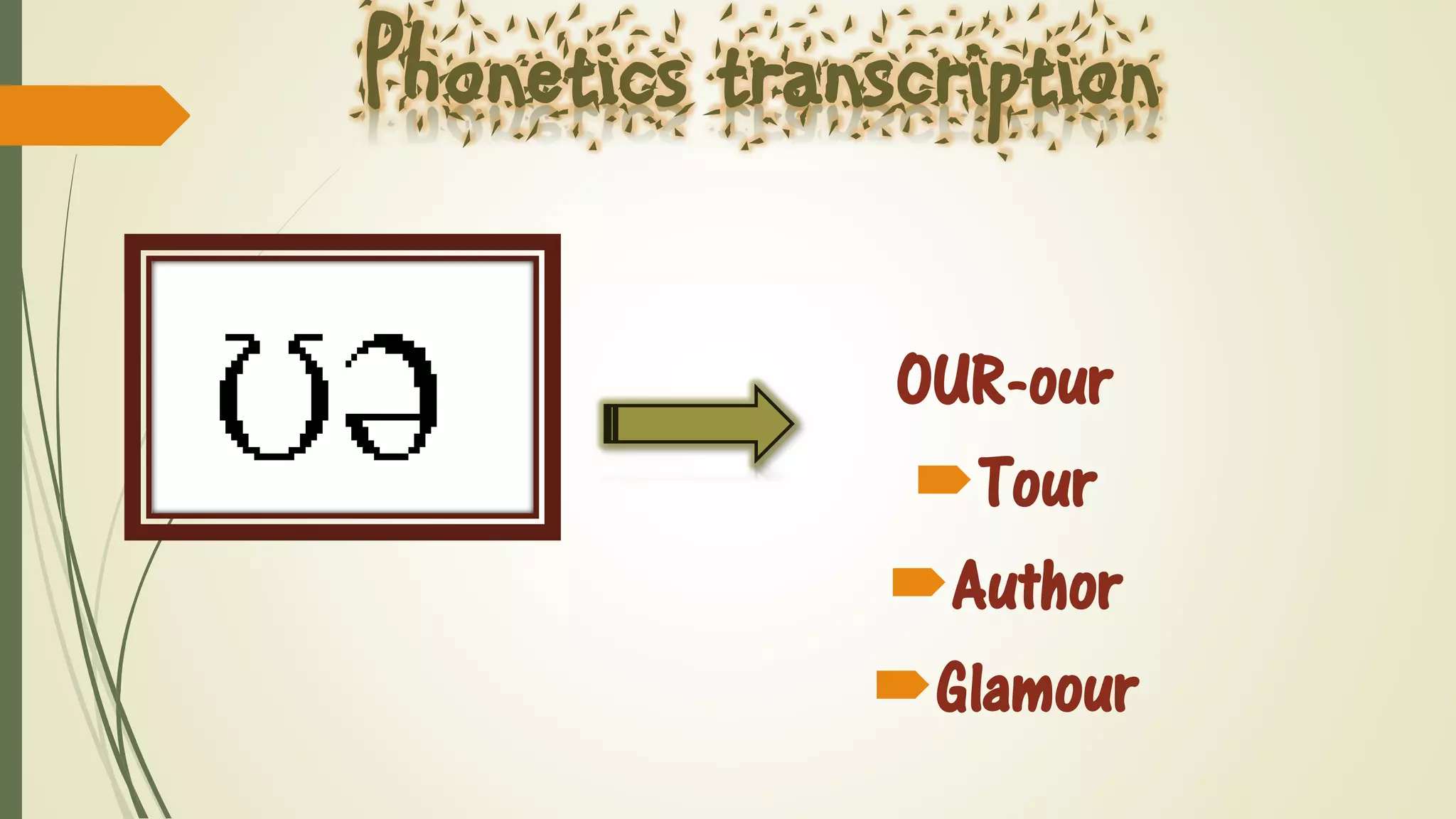 Phonetics transcription

ʊə

OUR-our

Tour

Author

Glamour